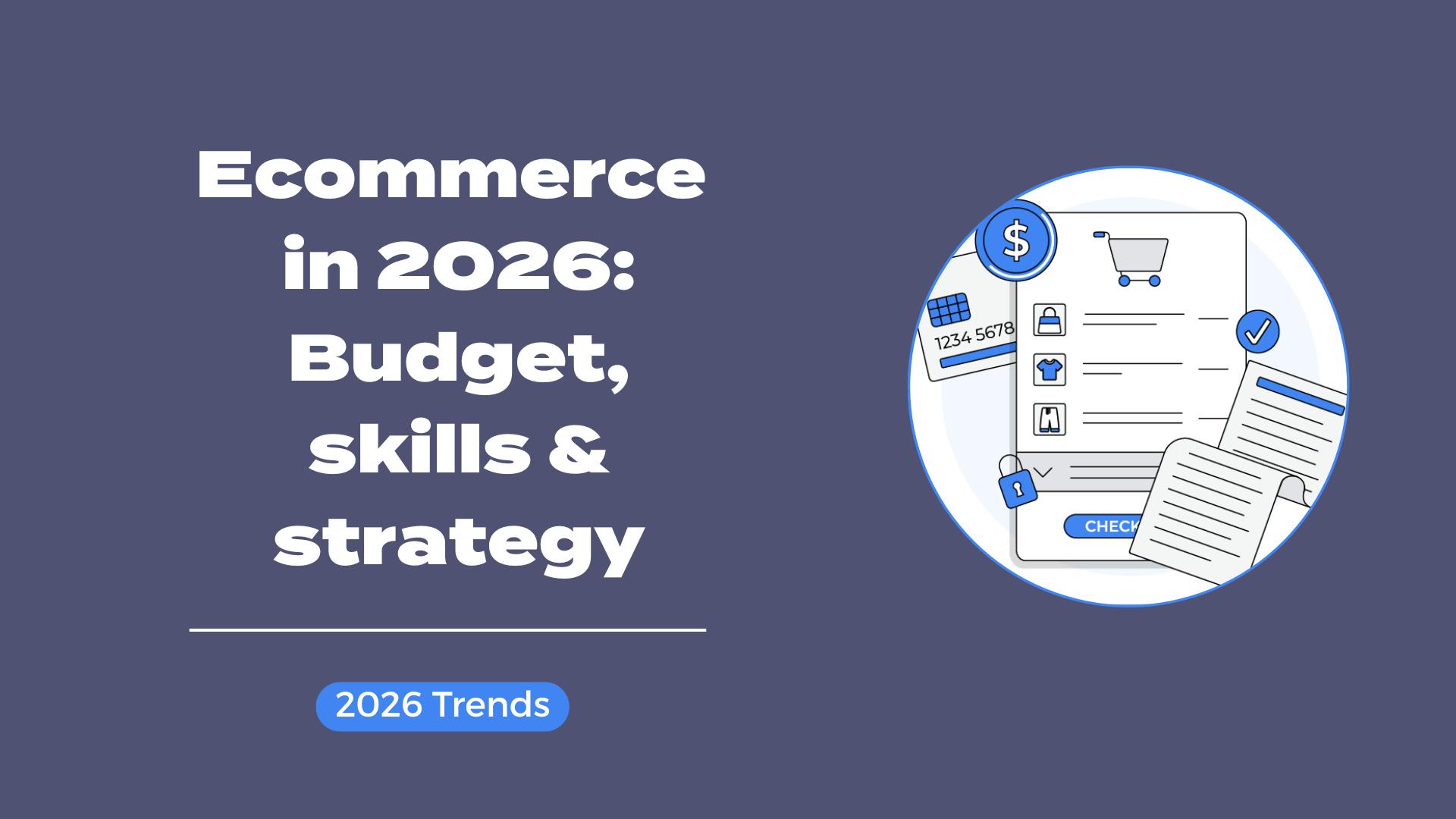 Ecommerce in 2026: Budget, skills & strategy

2026 Trends

$

1234 5678

CHECK